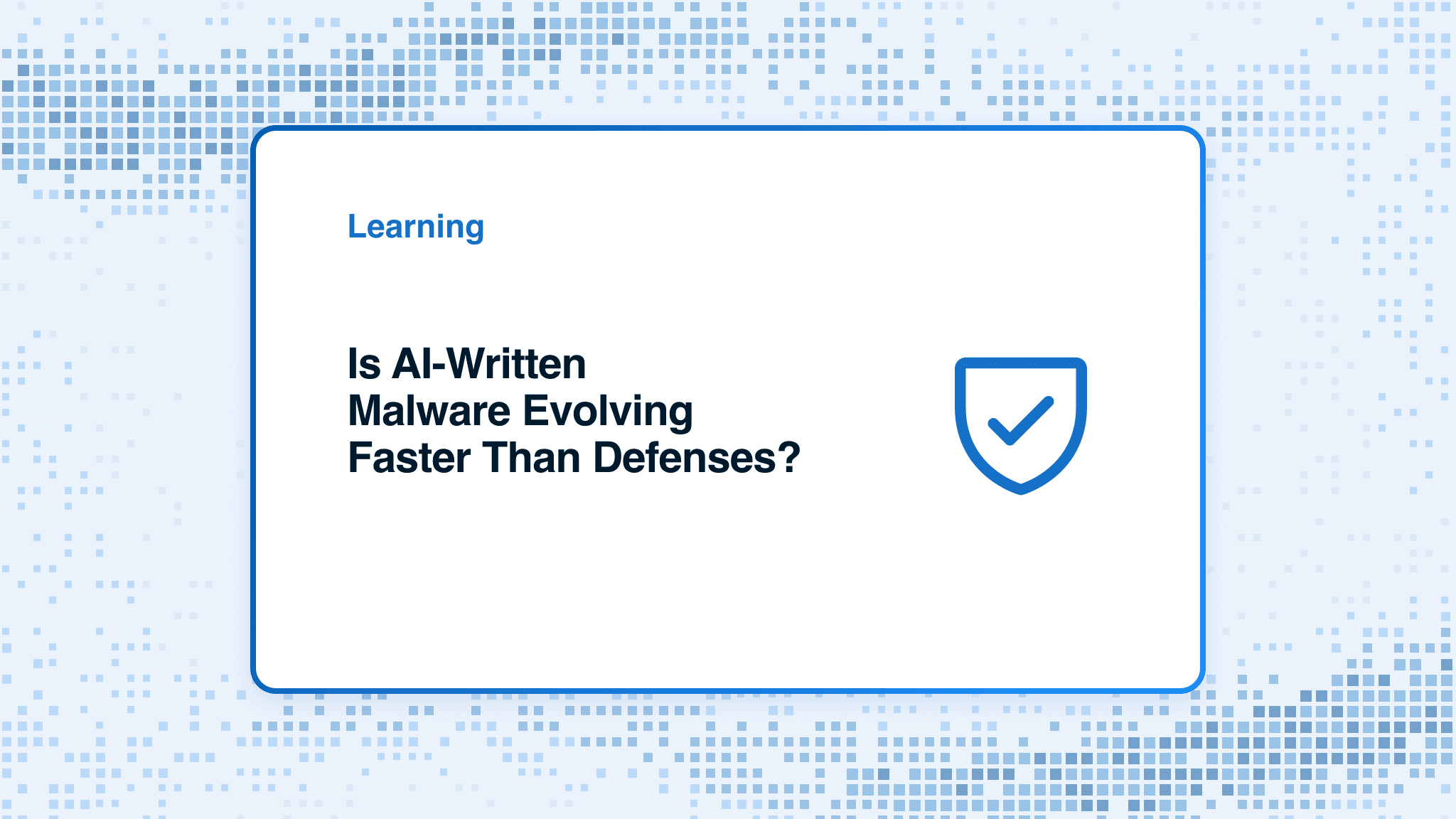 Learning

Is AI-Written Malware Evolving Faster Than Defenses?